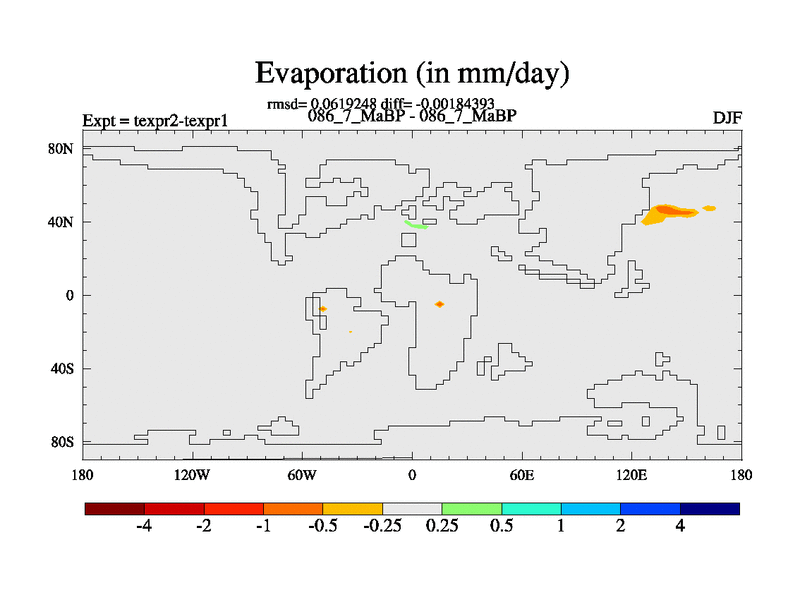 Evaporation (in mm/day)

rmsd= 0.0619248 diff= -0.00184393

Expt = texpr2-texpr1

086_7_MaBP - 086_7_MaBP

DJF

80N
40N
0
40S
80S

180 120W 60W 0 60E 120E 180

-4 -2 -1 -0.5 -0.25 0.25 0.5 1 2 4